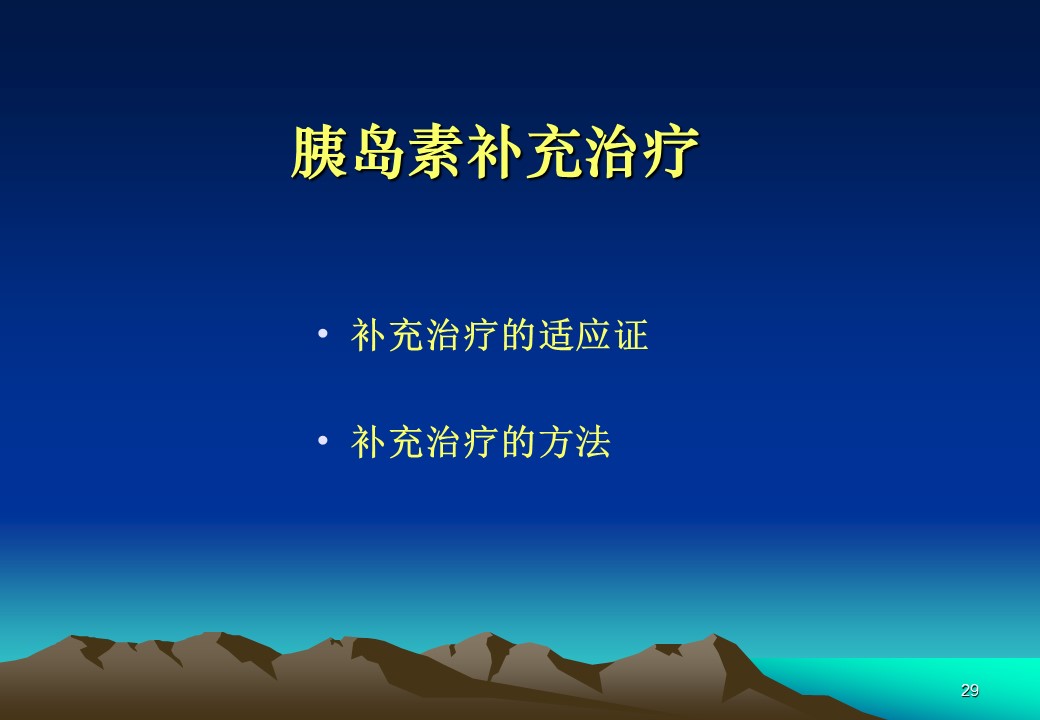 胰岛素补充治疗

• 补充治疗的适应证

• 补充治疗的方法

29